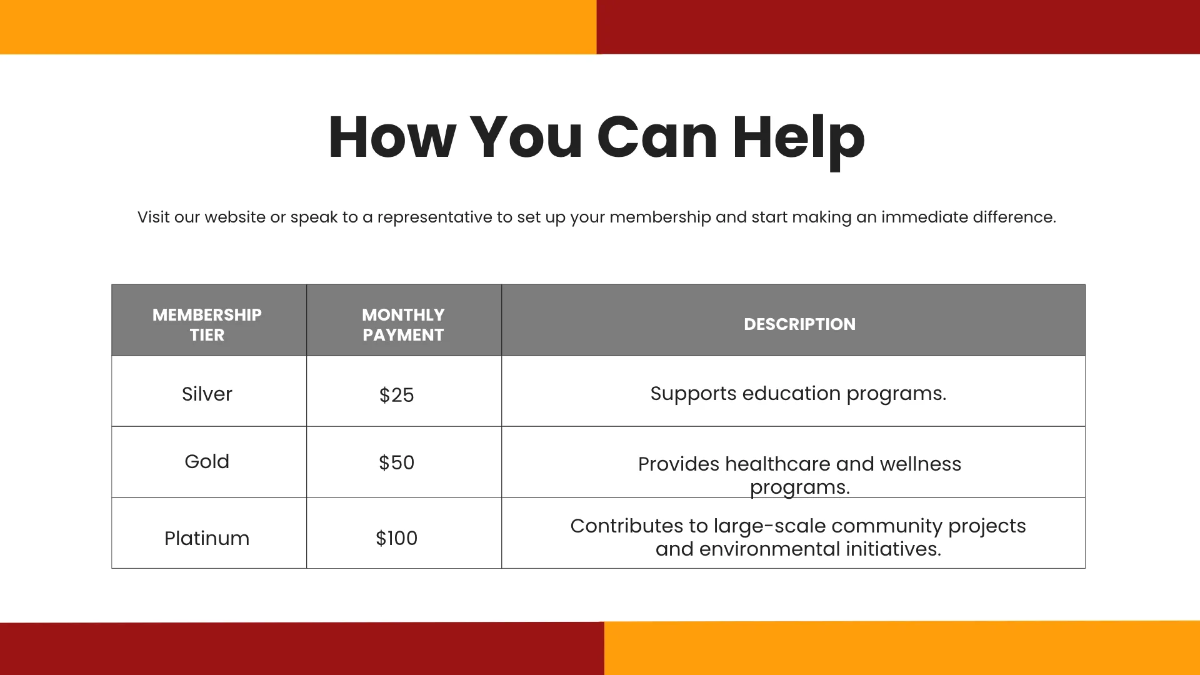 How You Can Help

Visit our website or speak to a representative to set up your membership and start making an immediate difference.

| MEMBERSHIP TIER | MONTHLY PAYMENT | DESCRIPTION |
|---|---|---|
| Silver | \$25 | Supports education programs. |
| Gold | \$50 | Provides healthcare and wellness programs. |
| Platinum | \$100 | Contributes to large-scale community projects and environmental initiatives. |